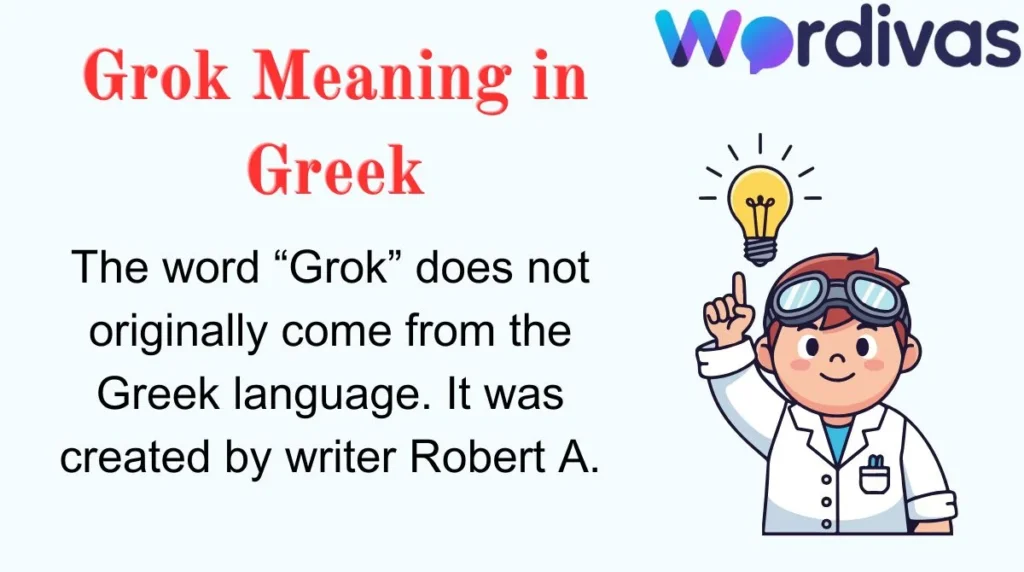 Wordivas

Grok Meaning in Greek

The word “Grok” does not originally come from the Greek language. It was created by writer Robert A.